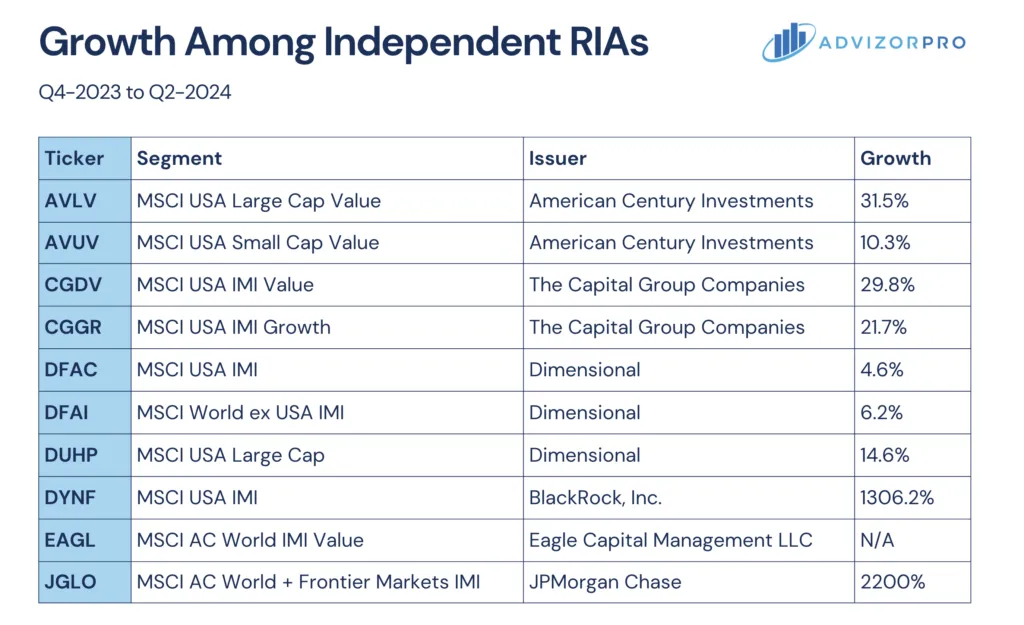 Growth Among Independent RIAs

ADVIZORPRO

Q4-2023 to Q2-2024

| Ticker | Segment | Issuer | Growth |
|---|---|---|---|
| AVLV | MSCI USA Large Cap Value | American Century Investments | 31.5% |
| AVUV | MSCI USA Small Cap Value | American Century Investments | 10.3% |
| CGDV | MSCI USA IMI Value | The Capital Group Companies | 29.8% |
| CGGR | MSCI USA IMI Growth | The Capital Group Companies | 21.7% |
| DFAC | MSCI USA IMI | Dimensional | 4.6% |
| DFAI | MSCI World ex USA IMI | Dimensional | 6.2% |
| DUHP | MSCI USA Large Cap | Dimensional | 14.6% |
| DYNF | MSCI USA IMI | BlackRock, Inc. | 1306.2% |
| EAGL | MSCI AC World IMI Value | Eagle Capital Management LLC | N/A |
| JGLO | MSCI AC World + Frontier Markets IMI | JPMorgan Chase | 2200% |